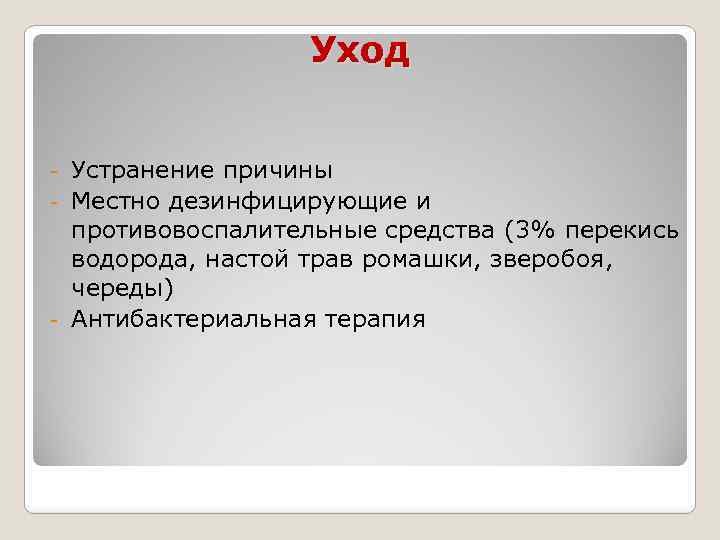 Уход

- Устранение причины
- Местно дезинфицирующие и противовоспалительные средства (3% перекись водорода, настой трав ромашки, зверобоя, череды)
- Антибактериальная терапия